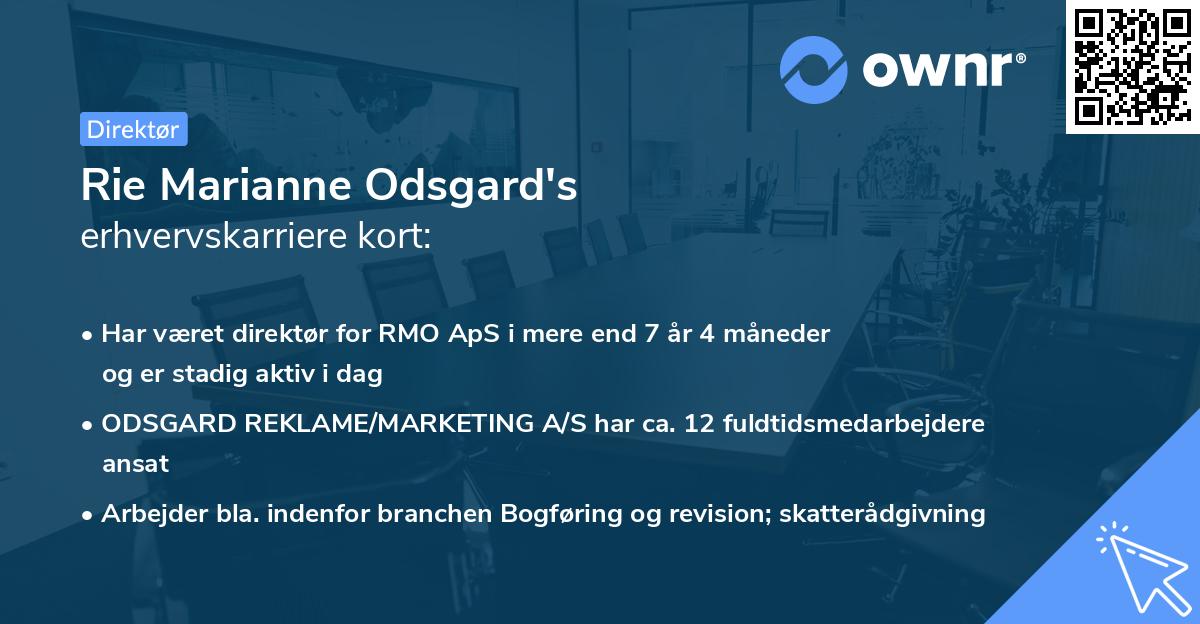 ownr®

Direktør

Rie Marianne Odsgard's
erhvervskarriere kort:

• Har været direktør for RMO ApS i mere end 7 år 4 måneder og er stadig aktiv i dag

• ODSGARD REKLAME/MARKETING A/S har ca. 12 fuldtidsmedarbejdere ansat

• Arbejder bla. indenfor branchen Bogføring og revision; skatterådgivning